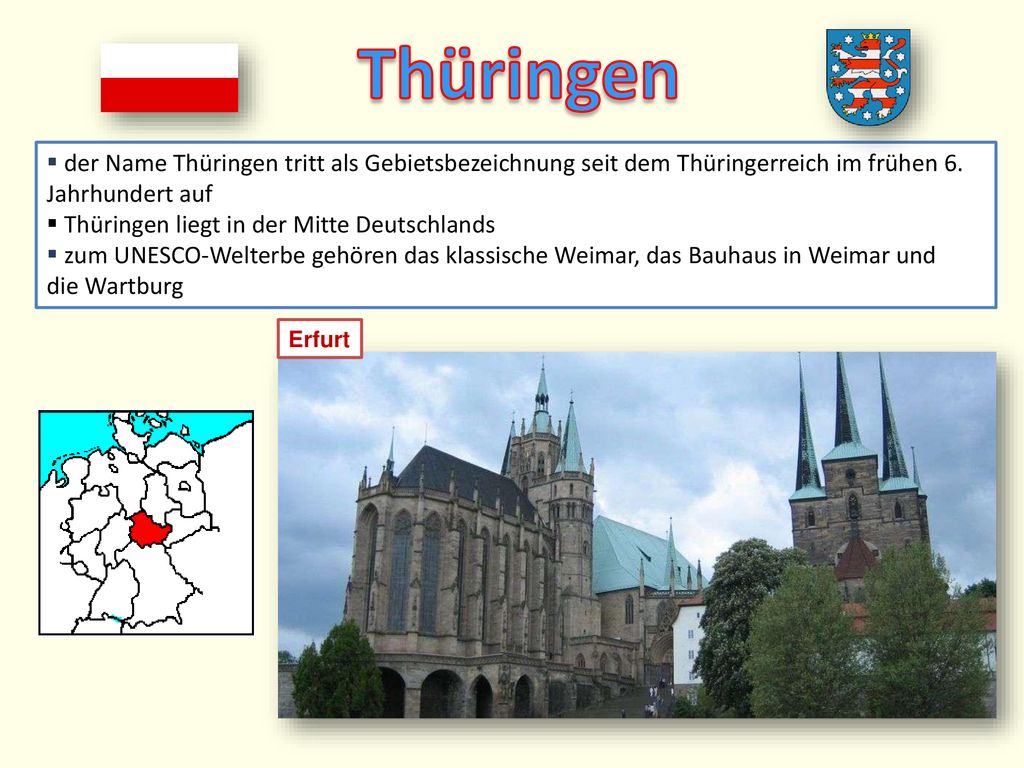 Thüringen

▪ der Name Thüringen tritt als Gebietsbezeichnung seit dem Thüringerreich im frühen 6. Jahrhundert auf
▪ Thüringen liegt in der Mitte Deutschlands
▪ zum UNESCO-Welterbe gehören das klassische Weimar, das Bauhaus in Weimar und die Wartburg

Erfurt